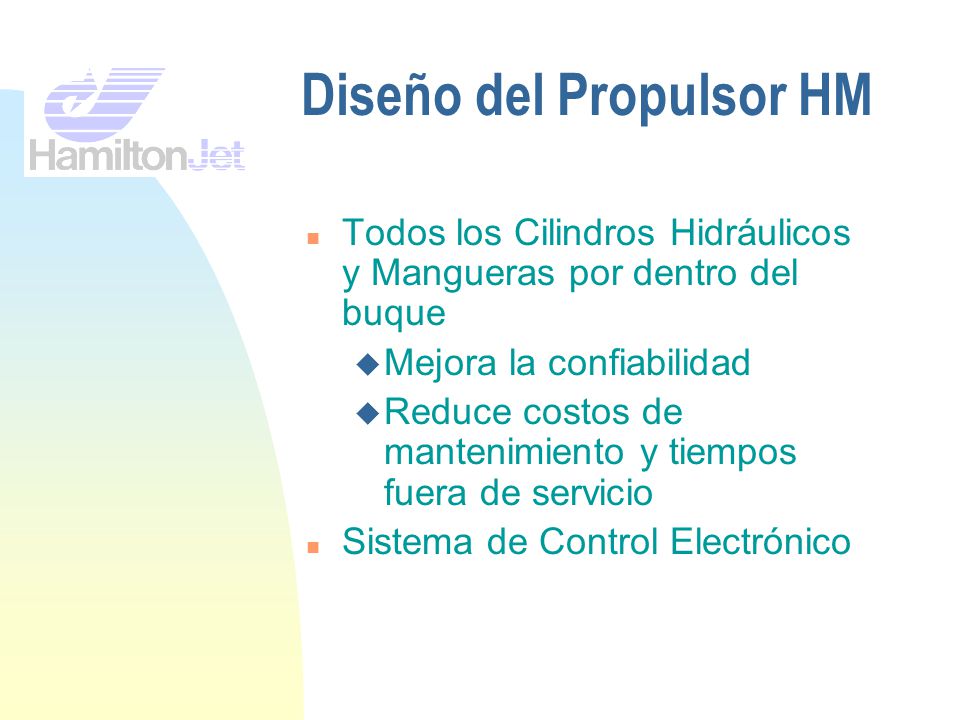 HamiltonJet

Diseño del Propulsor HM

Todos los Cilindros Hidráulicos y Mangueras por dentro del buque

Mejora la confiabilidad

Reduce costos de mantenimiento y tiempos fuera de servicio

Sistema de Control Electrónico